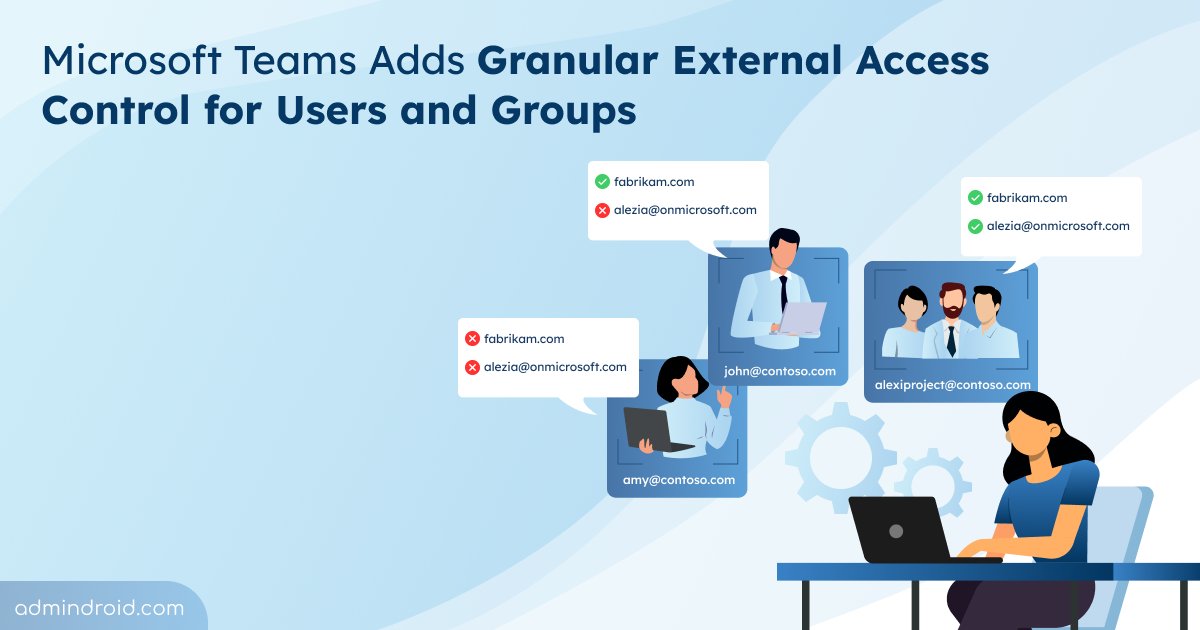 Microsoft Teams Adds Granular External Access Control for Users and Groups

fabrikam.com
alezia@onmicrosoft.com

fabrikam.com
alezia@onmicrosoft.com

fabrikam.com
alezia@onmicrosoft.com

john@contoso.com

alexiproject@contoso.com

amy@contoso.com

admindroid.com